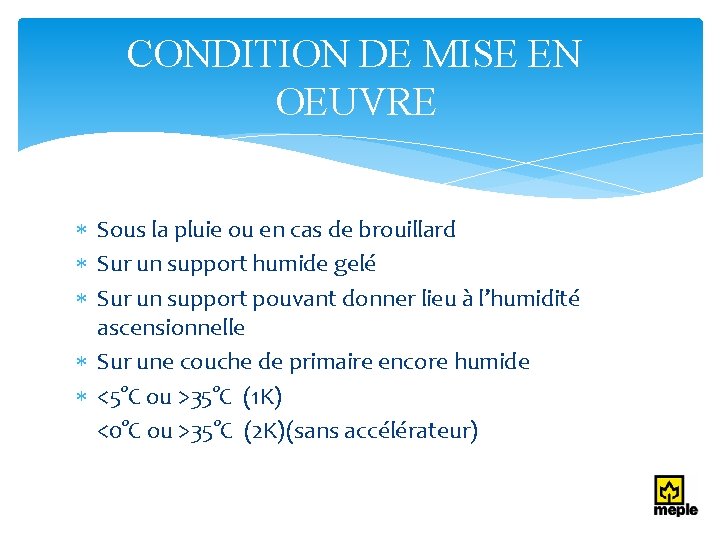 CONDITION DE MISE EN OEUVRE

* Sous la pluie ou en cas de brouillard
* Sur un support humide gelé
* Sur un support pouvant donner lieu à l'humidité ascensionnelle
* Sur une couche de primaire encore humide
* <5°C ou >35°C (1K)
<0°C ou >35°C (2K)(sans accélérateur)

meple